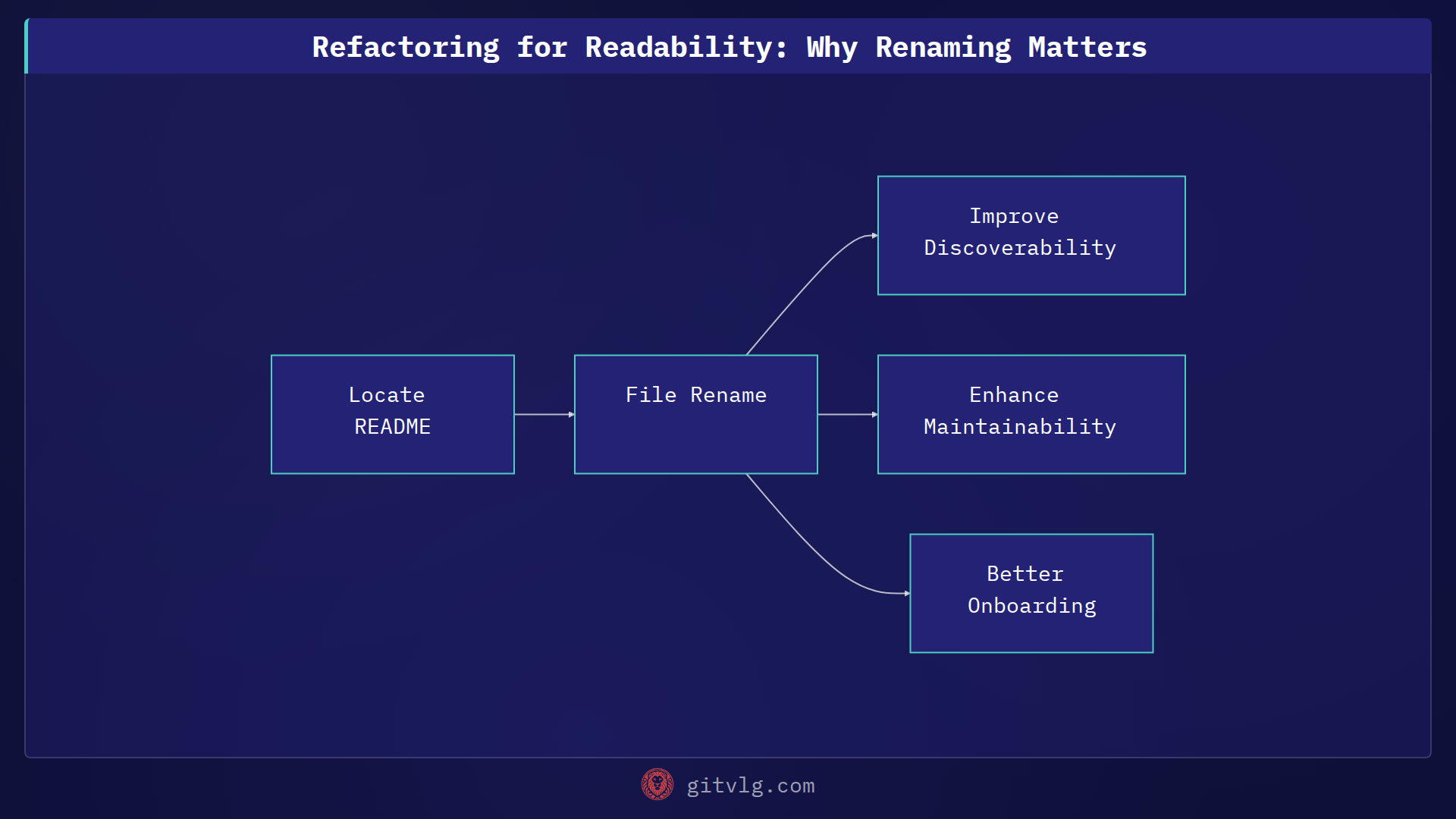 Refactoring for Readability: Why Renaming Matters

Locate README

File Rename

Improve Discoverability

Enhance Maintainability

Better Onboarding

gitvlg.com